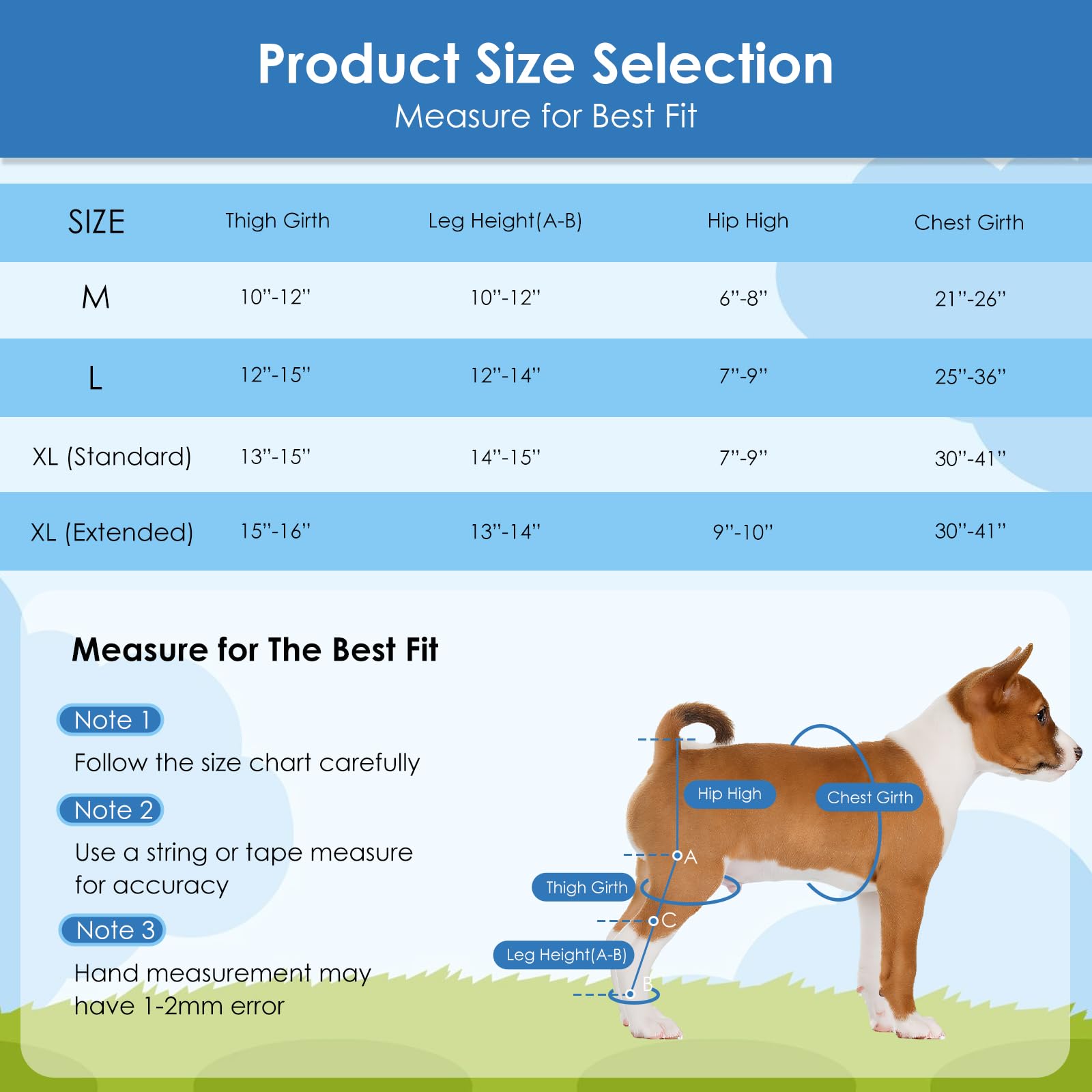 Product Size Selection
Measure for Best Fit

| SIZE | Thigh Girth | Leg Height(A-B) | Hip High | Chest Girth |
|---|---|---|---|---|
| M | 10"-12" | 10"-12" | 6"-8" | 21"-26" |
| L | 12"-15" | 12"-14" | 7"-9" | 25"-36" |
| XL (Standard) | 13"-15" | 14"-15" | 7"-9" | 30"-41" |
| XL (Extended) | 15"-16" | 13"-14" | 9"-10" | 30"-41" |

Measure for The Best Fit

Note 1
Follow the size chart carefully

Note 2
Use a string or tape measure for accuracy

Note 3
Hand measurement may have 1-2mm error

Hip High
Chest Girth
A
Thigh Girth
C
Leg Height(A-B)
B